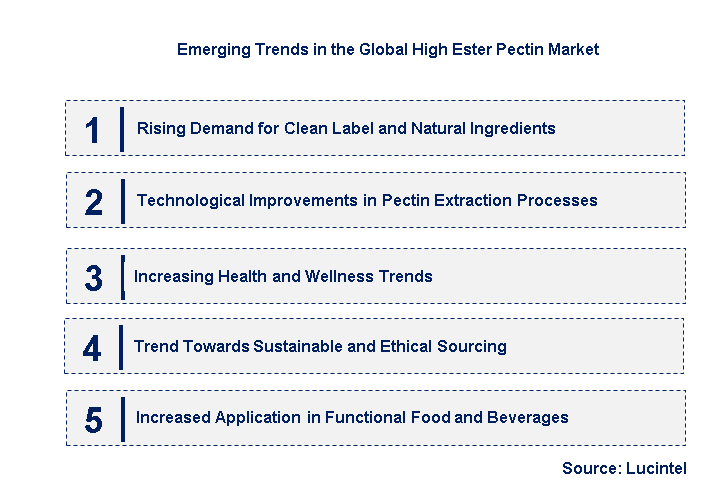 Emerging Trends in the Global High Ester Pectin Market

1 Rising Demand for Clean Label and Natural Ingredients

2 Technological Improvements in Pectin Extraction Processes

3 Increasing Health and Wellness Trends

4 Trend Towards Sustainable and Ethical Sourcing

5 Increased Application in Functional Food and Beverages

Source: Lucintel